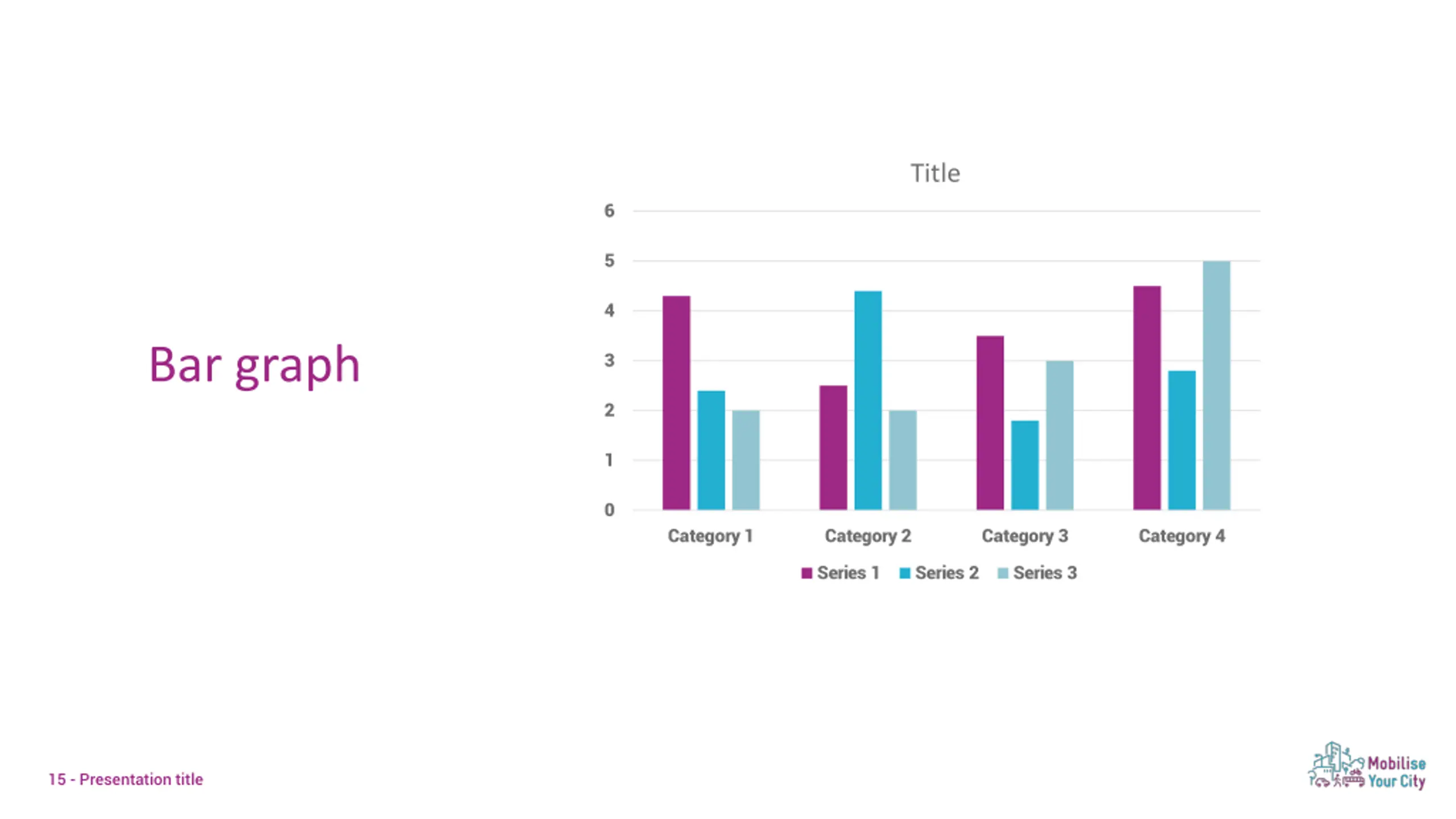 Bar graph

Title

6
5
4
3
2
1
0

Category 1
Category 2
Category 3
Category 4

Series 1 Series 2 Series 3

15 - Presentation title

Mobilise Your City